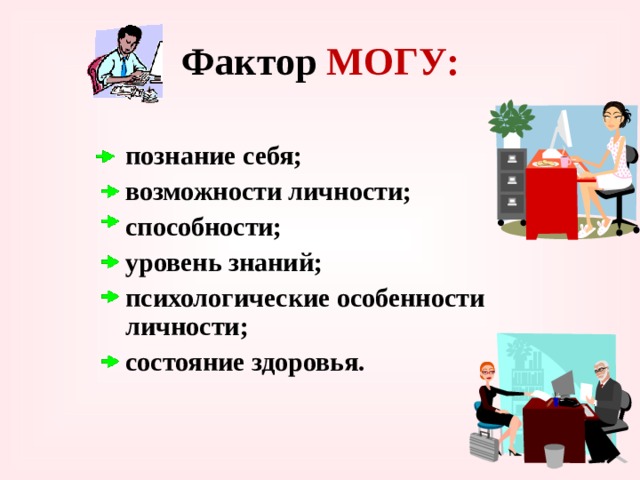 Фактор МОГУ:

познание себя;
возможности личности;
способности;
уровень знаний;
психологические особенности личности;
состояние здоровья.